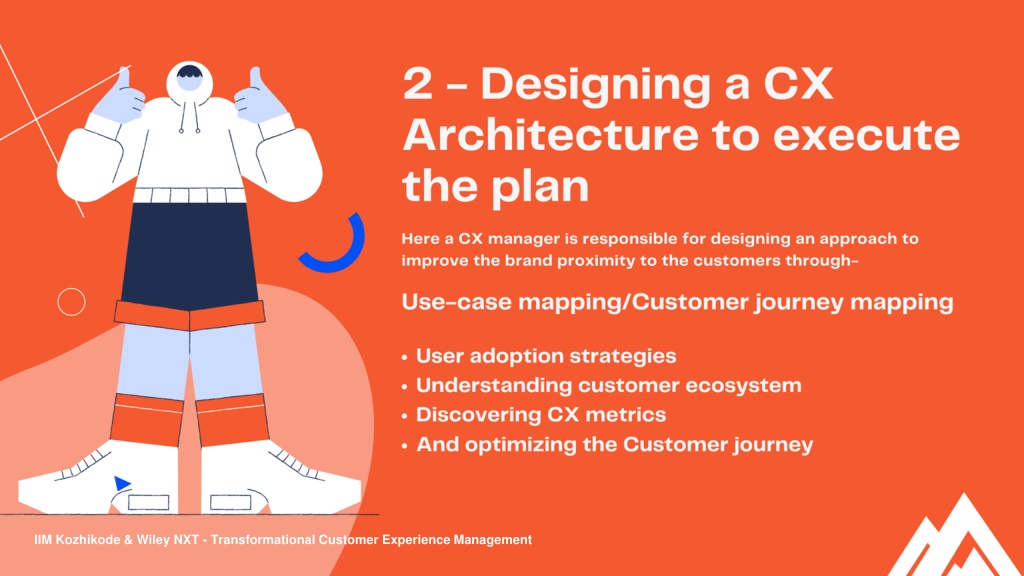 2 - Designing a CX Architecture to execute the plan

Here a CX manager is responsible for designing an approach to improve the brand proximity to the customers through-

Use-case mapping/Customer journey mapping

• User adoption strategies
• Understanding customer ecosystem
• Discovering CX metrics
• And optimizing the Customer journey

IIM Kozhikode & Wiley NXT - Transformational Customer Experience Management